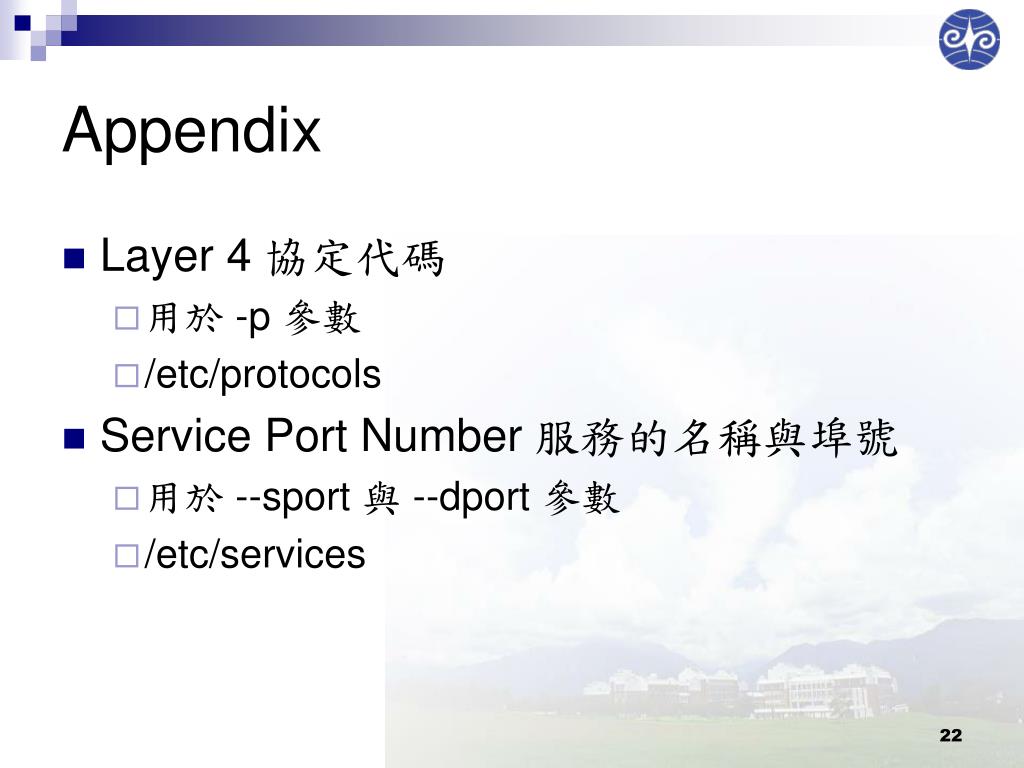 Appendix

Layer 4 協定代碼

用於 -p 參數

/etc/protocols

Service Port Number 服務的名稱與埠號

用於 --sport 與 --dport 參數

/etc/services

22